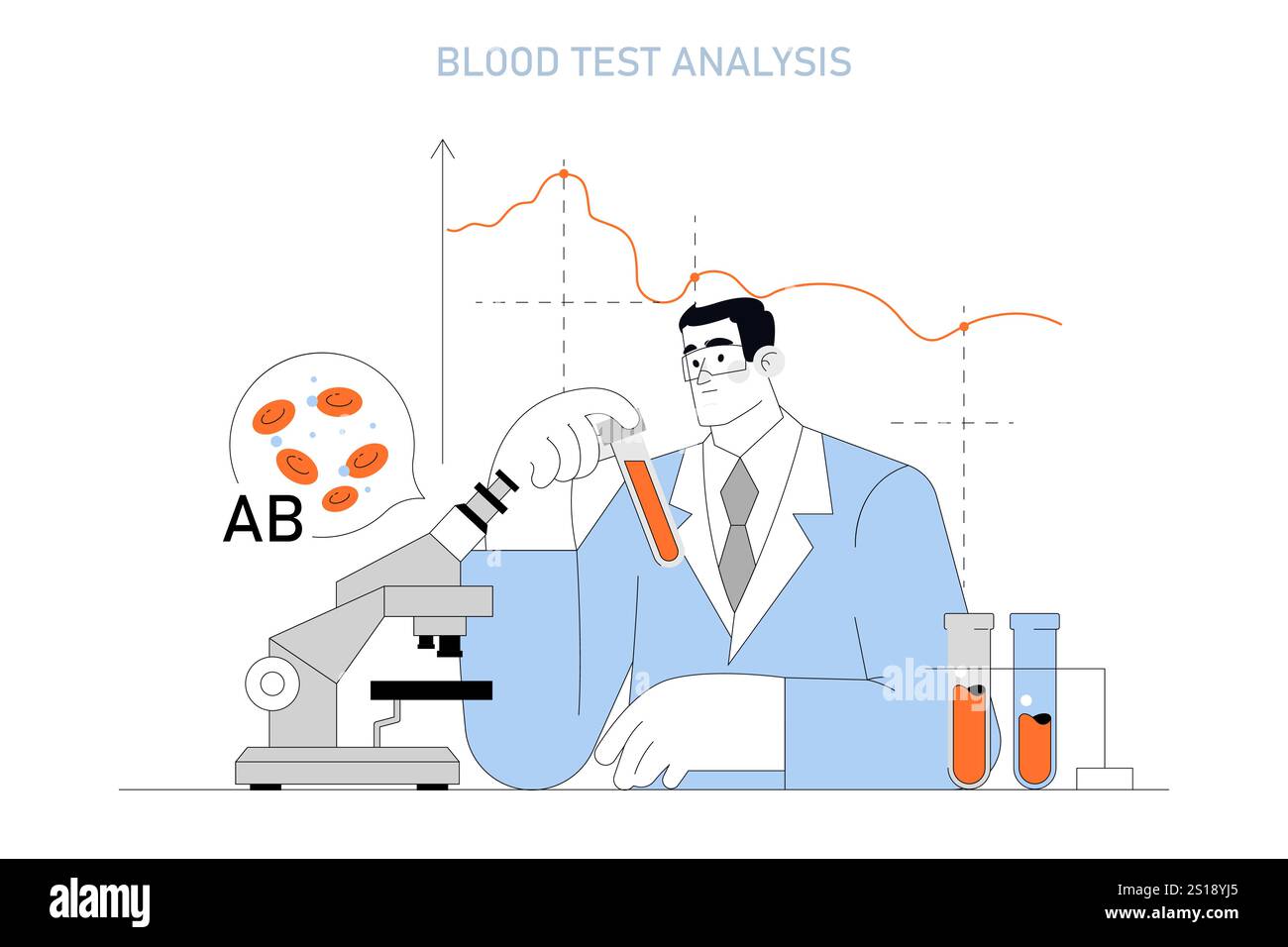 BLOOD TEST ANALYSIS

AB

alamy

alamy

Image ID: 2S18YJ5
www.alamy.com